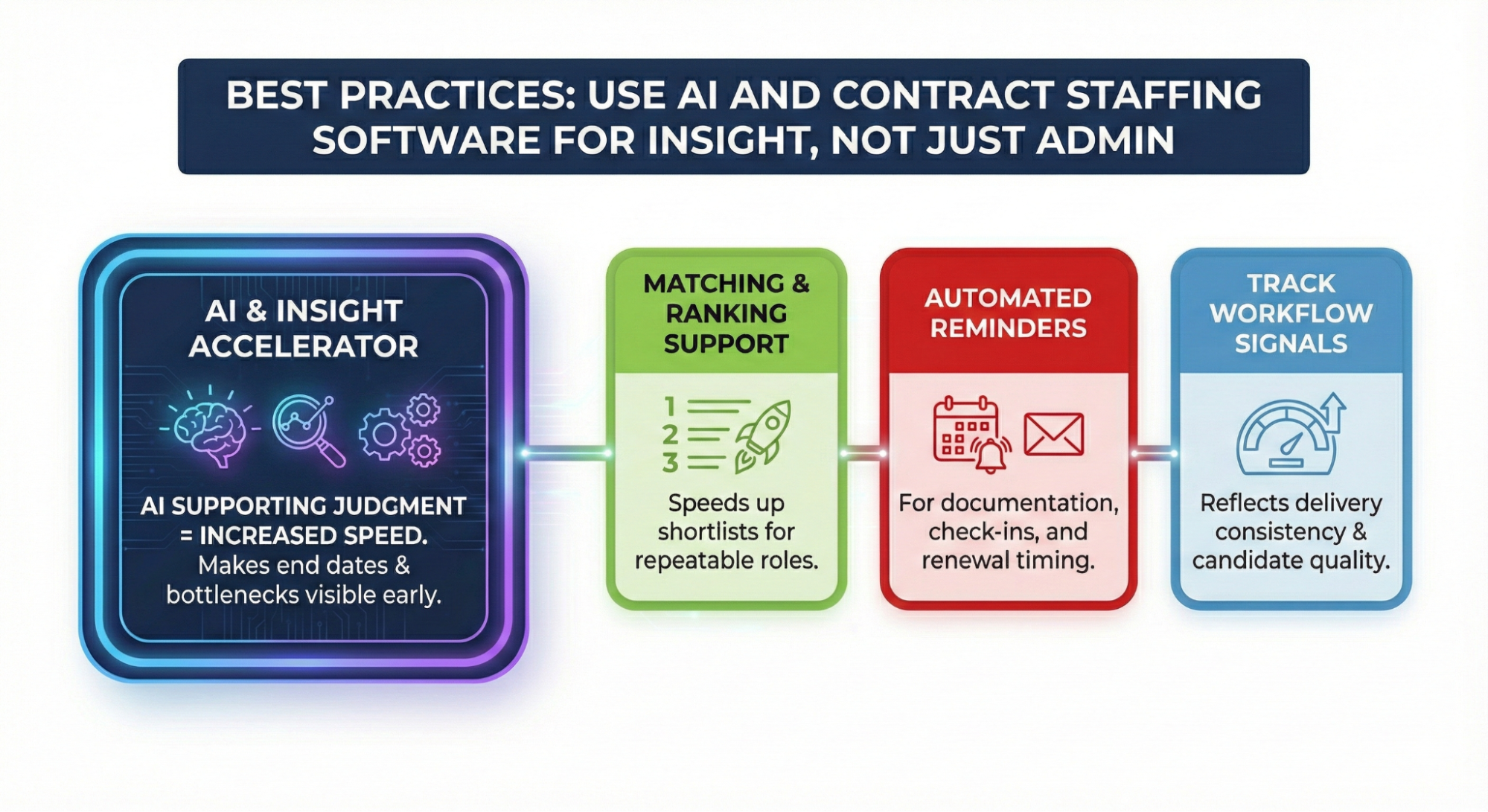 BEST PRACTICES: USE AI AND CONTRACT STAFFING SOFTWARE FOR INSIGHT, NOT JUST ADMIN

AI & INSIGHT ACCELERATOR

AI SUPPORTING JUDGMENT = INCREASED SPEED. Makes end dates & bottlenecks visible early.

MATCHING & RANKING SUPPORT

1
2
3

Speeds up shortlists for repeatable roles.

AUTOMATED REMINDERS

For documentation, check-ins, and renewal timing.

TRACK WORKFLOW SIGNALS

Reflects delivery consistency & candidate quality.